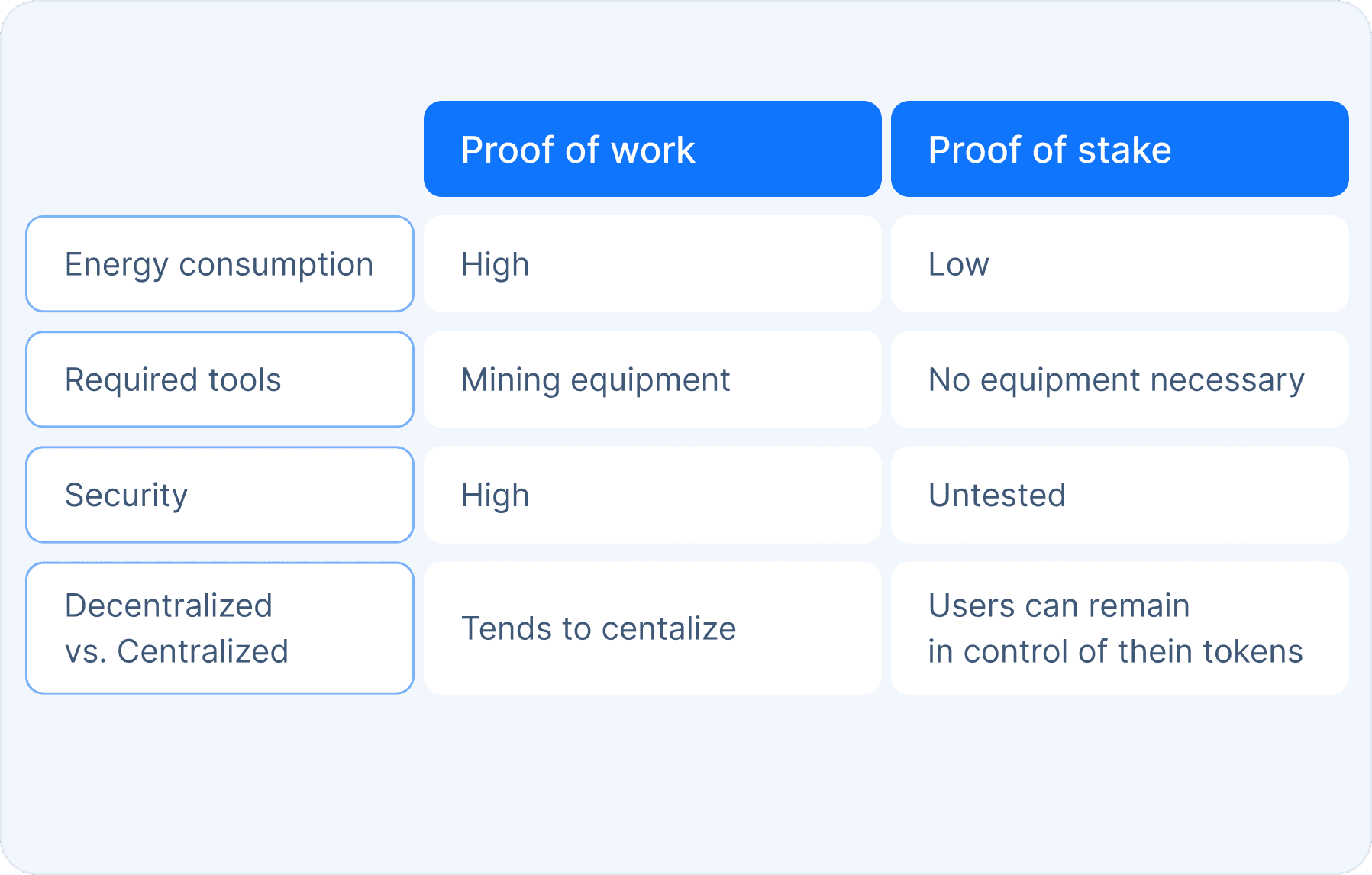 |  | Proof of work | Proof of stake |
|---|---|---|
| Energy consumption | High | Low |
| Required tools | Mining equipment | No equipment necessary |
| Security | High | Untested |
| Decentralized vs. Centralized | Tends to centalize | Users can remain in control of thein tokens |